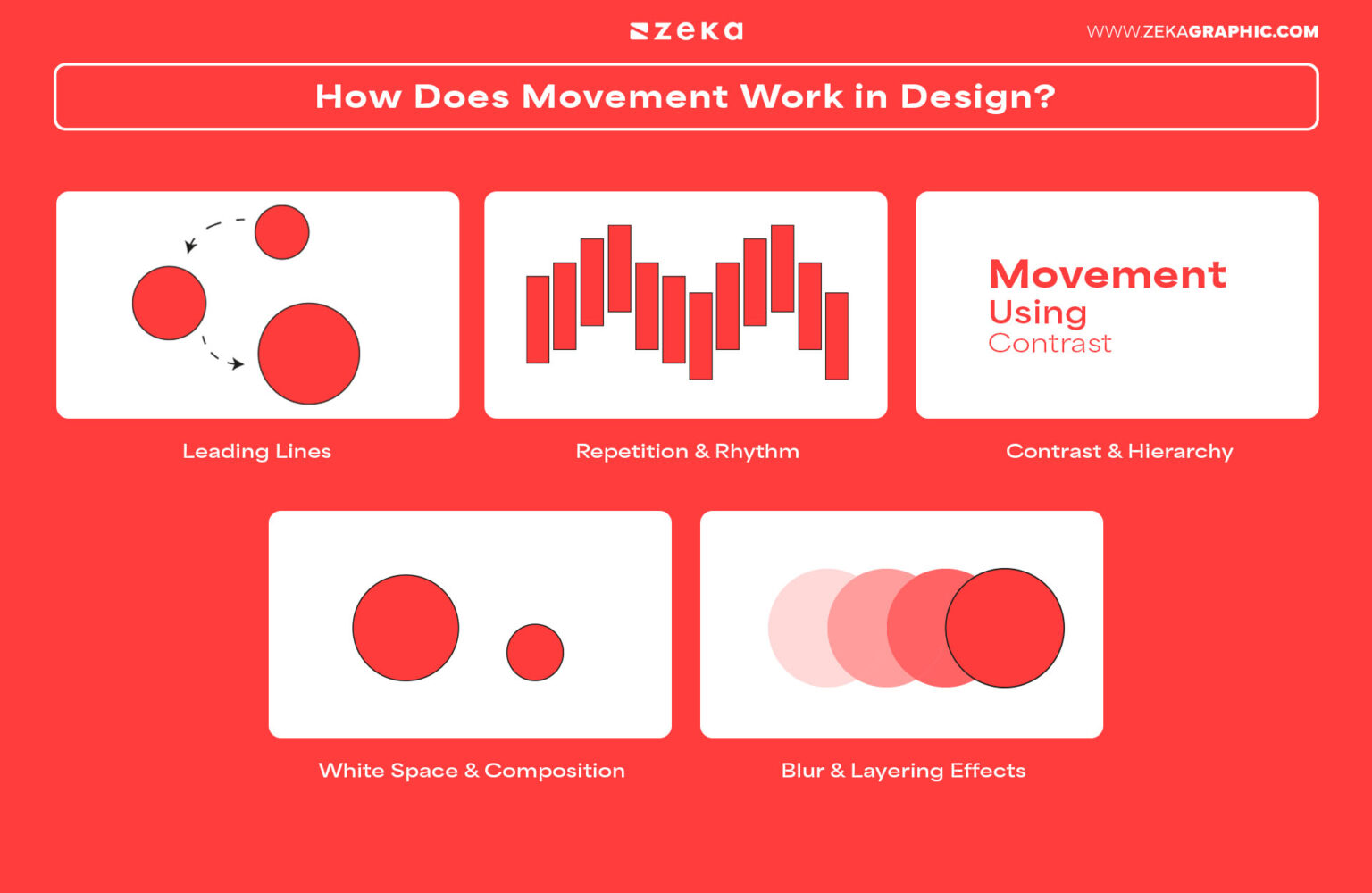 zeka

WWW.ZEKAGRAPHIC.COM

How Does Movement Work in Design?

Leading Lines

Repetition & Rhythm

Movement
Using
Contrast

Contrast & Hierarchy

White Space & Composition

Blur & Layering Effects